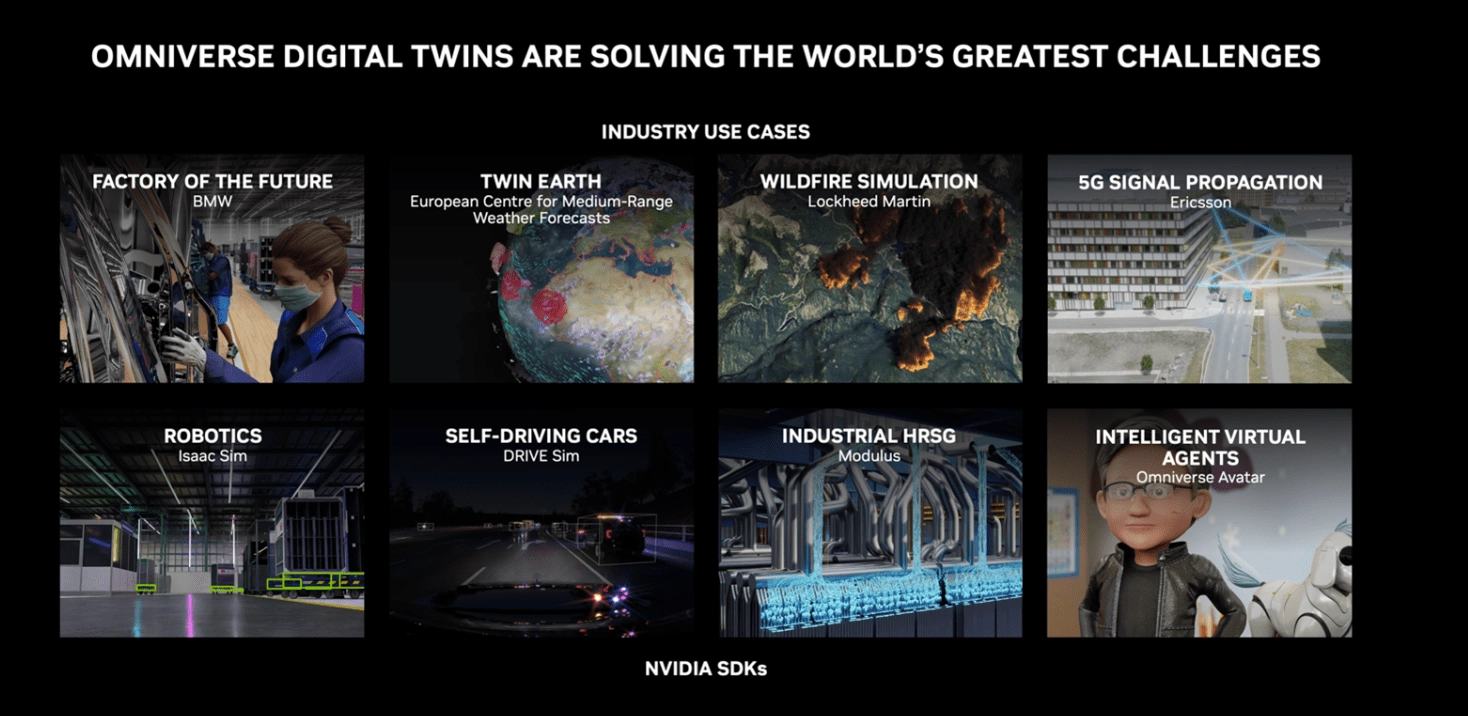 OMNIVERSE DIGITAL TWINS ARE SOLVING THE WORLD'S GREATEST CHALLENGES

INDUSTRY USE CASES

FACTORY OF THE FUTURE
BMW

TWIN EARTH
European Centre for Medium-Range Weather Forecasts

WILDFIRE SIMULATION
Lockheed Martin

5G SIGNAL PROPAGATION
Ericsson

ROBOTICS
Isaac Sim

SELF-DRIVING CARS
DRIVE Sim

INDUSTRIAL HRSG
Modulus

INTELLIGENT VIRTUAL AGENTS
Omniverse Avatar

NVIDIA SDKs